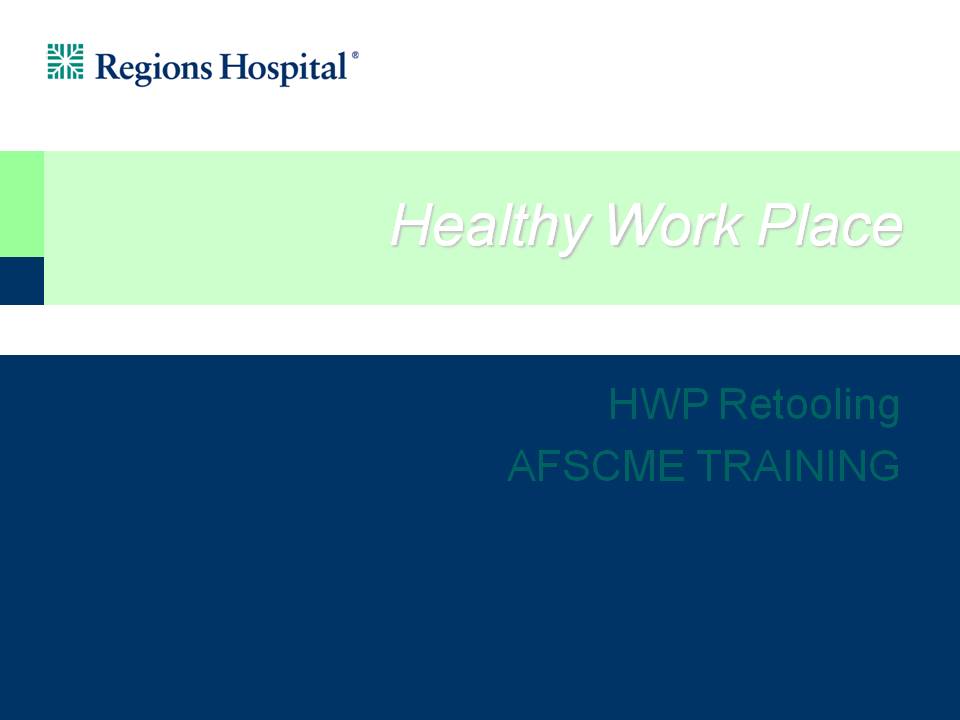 Regions Hospital®

Healthy Work Place

HWP Retooling
AFSCME TRAINING